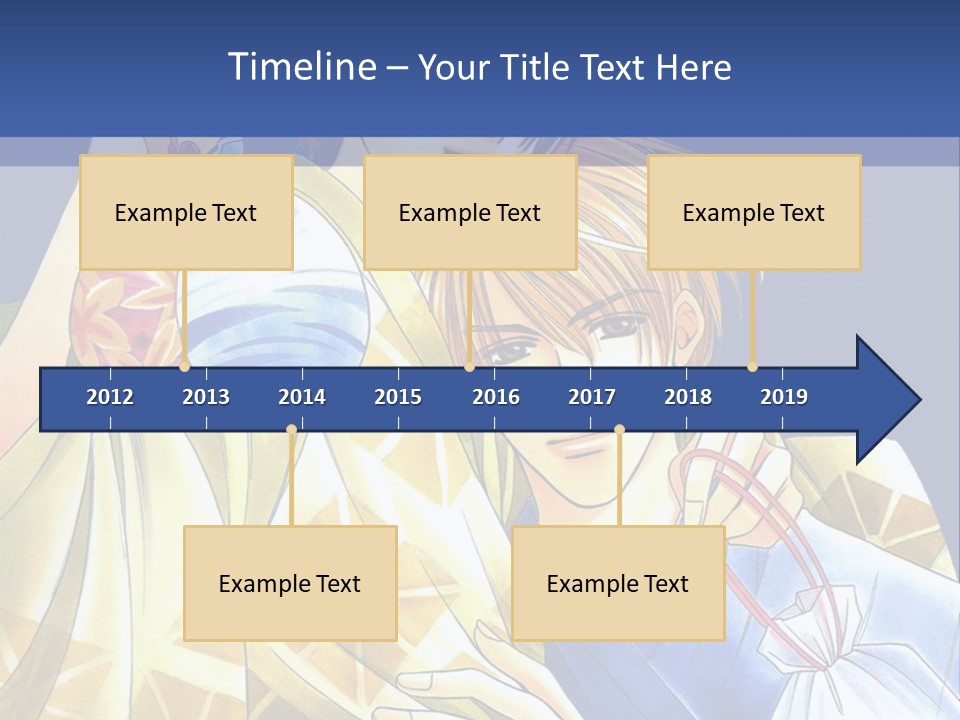 Timeline – Your Title Text Here

Example Text

Example Text

Example Text

2012 2013 2014 2015 2016 2017 2018 2019

Example Text

Example Text